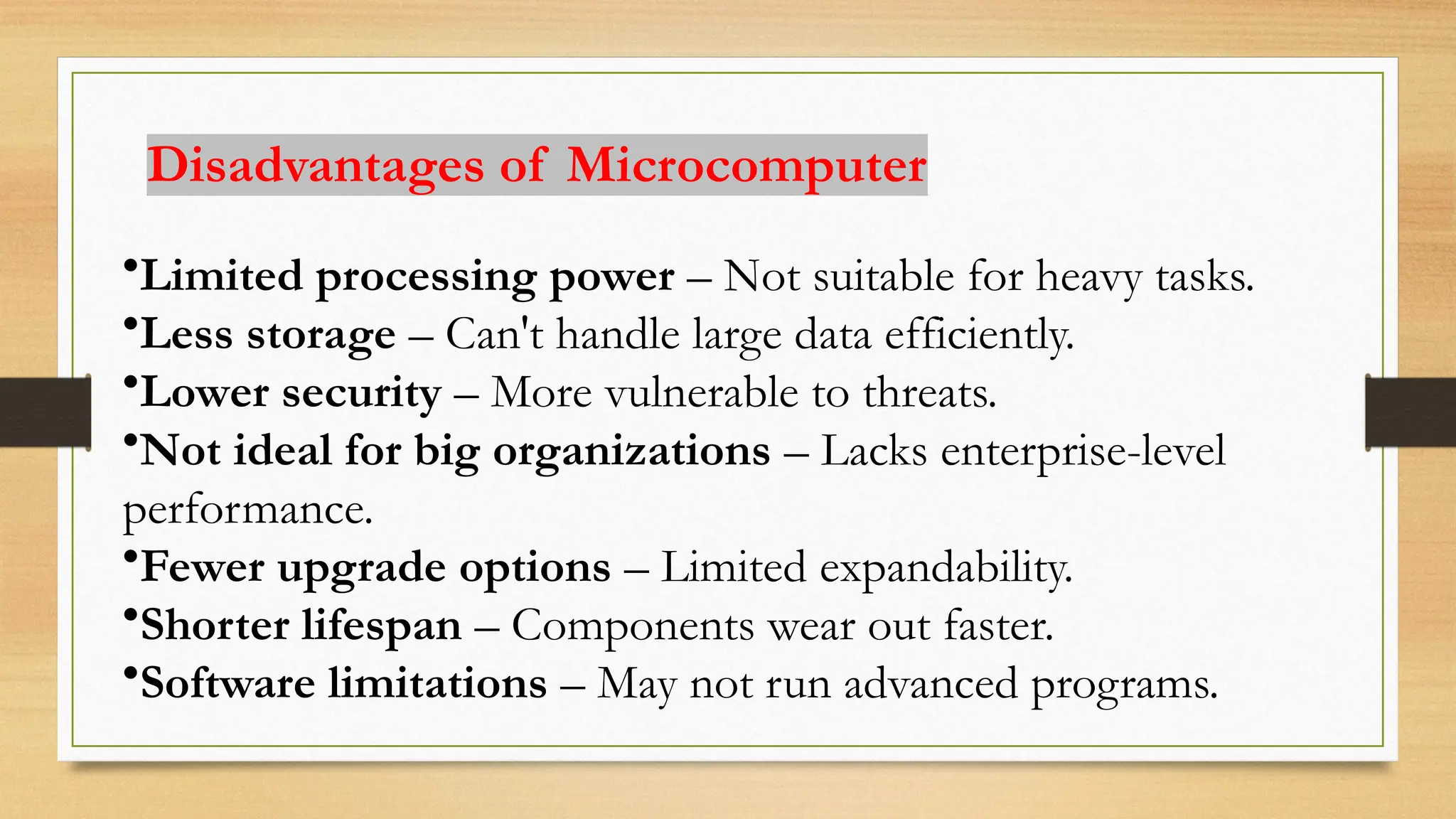 Disadvantages of Microcomputer

•Limited processing power – Not suitable for heavy tasks.
•Less storage – Can't handle large data efficiently.
•Lower security – More vulnerable to threats.
•Not ideal for big organizations – Lacks enterprise-level performance.
•Fewer upgrade options – Limited expandability.
•Shorter lifespan – Components wear out faster.
•Software limitations – May not run advanced programs.